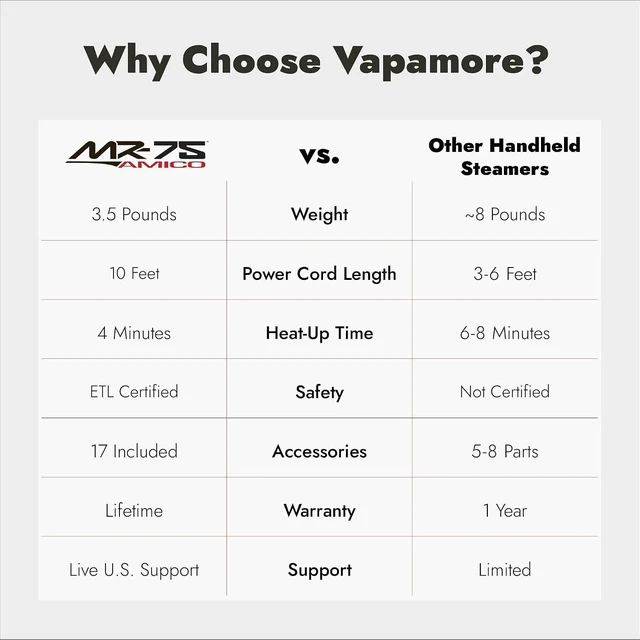 Why Choose Vapamore?

| MR-75 AMICO | vs. | Other Handheld Steamers |
|---|---|---|
| 3.5 Pounds | Weight | ~8 Pounds |
| 10 Feet | Power Cord Length | 3-6 Feet |
| 4 Minutes | Heat-Up Time | 6-8 Minutes |
| ETL Certified | Safety | Not Certified |
| 17 Included | Accessories | 5-8 Parts |
| Lifetime | Warranty | 1 Year |
| Live U.S. Support | Support | Limited |